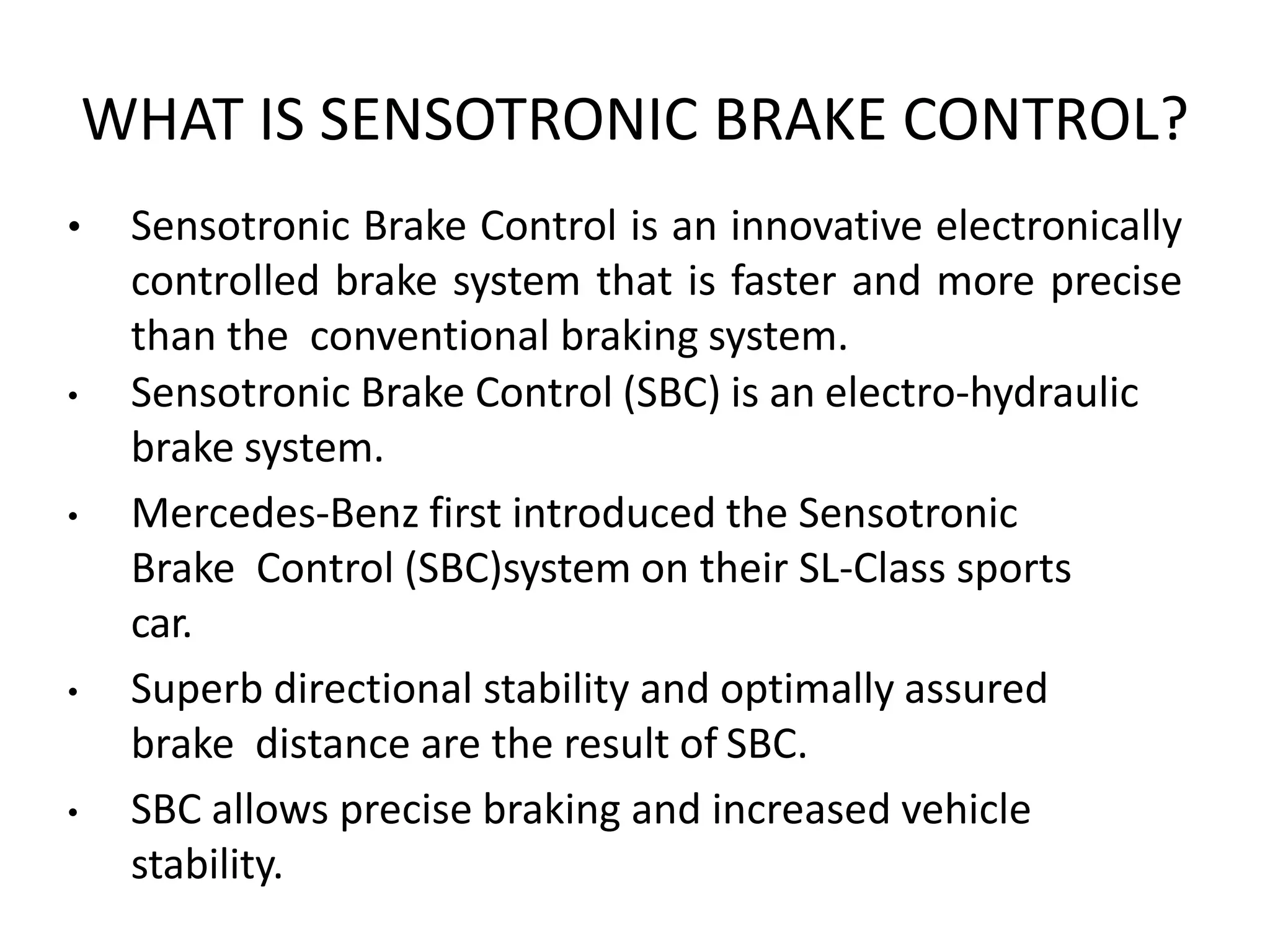 WHAT IS SENSOTRONIC BRAKE CONTROL?

• Sensotronic Brake Control is an innovative electronically controlled brake system that is faster and more precise than the conventional braking system.
• Sensotronic Brake Control (SBC) is an electro-hydraulic brake system.
• Mercedes-Benz first introduced the Sensotronic Brake Control (SBC)system on their SL-Class sports car.
• Superb directional stability and optimally assured brake distance are the result of SBC.
• SBC allows precise braking and increased vehicle stability.